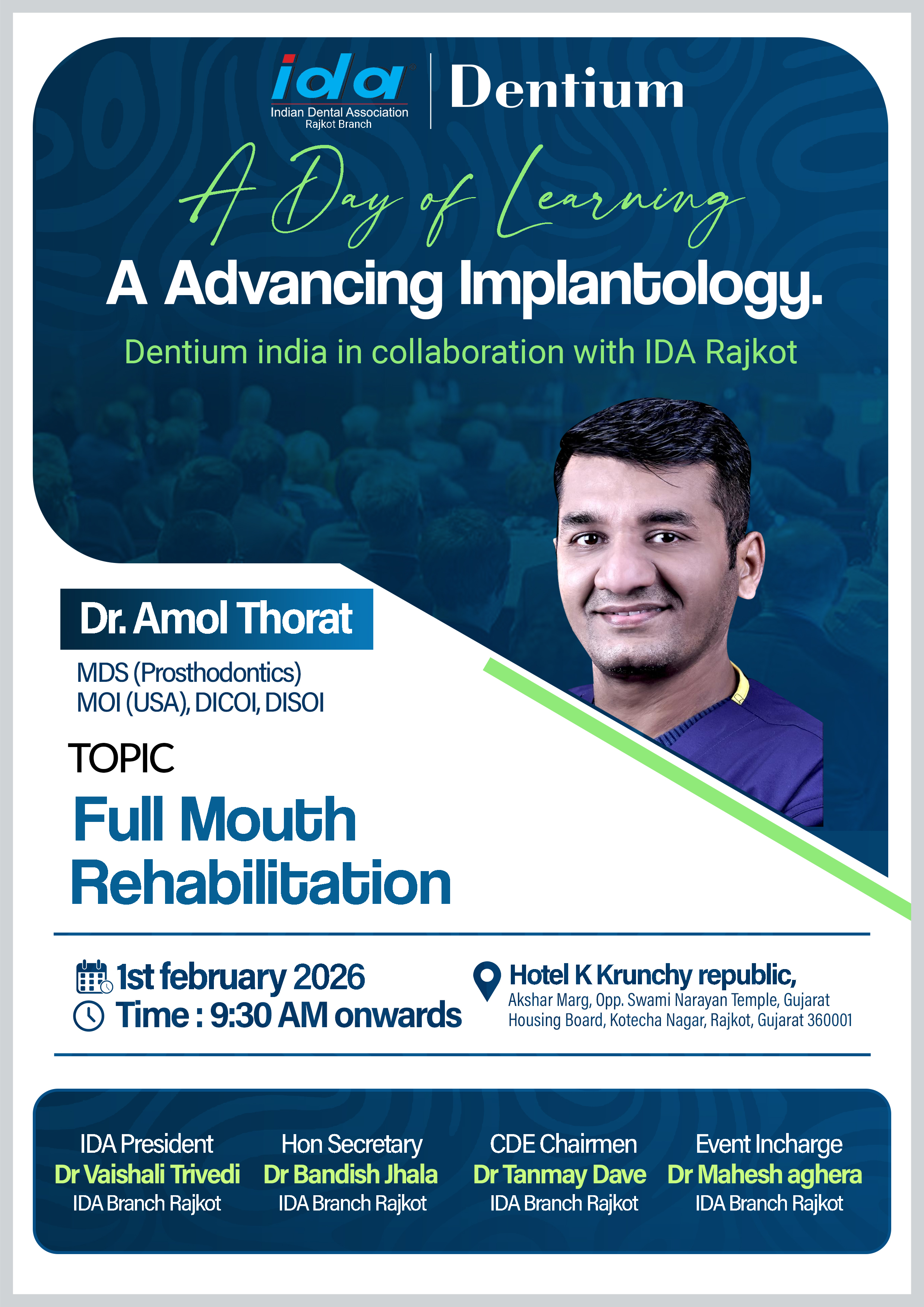 ida
Indian Dental Association
Rajkot Branch

Dentium

A Day of Learning

A Advancing Implantology.

Dentium india in collaboration with IDA Rajkot

Dr. Amol Thorat

MDS (Prosthodontics)
MOI (USA), DICOI, DISOI

TOPIC

Full Mouth Rehabilitation

1st february 2026
Time : 9:30 AM onwards

Hotel K Krunchy republic,
Akshar Marg, Opp. Swami Narayan Temple, Gujarat Housing Board, Kotecha Nagar, Rajkot, Gujarat 360001

IDA President
Dr Vaishali Trivedi
IDA Branch Rajkot

Hon Secretary
Dr Bandish Jhala
IDA Branch Rajkot

CDE Chairmen
Dr Tanmay Dave
IDA Branch Rajkot

Event Incharge
Dr Mahesh aghera
IDA Branch Rajkot